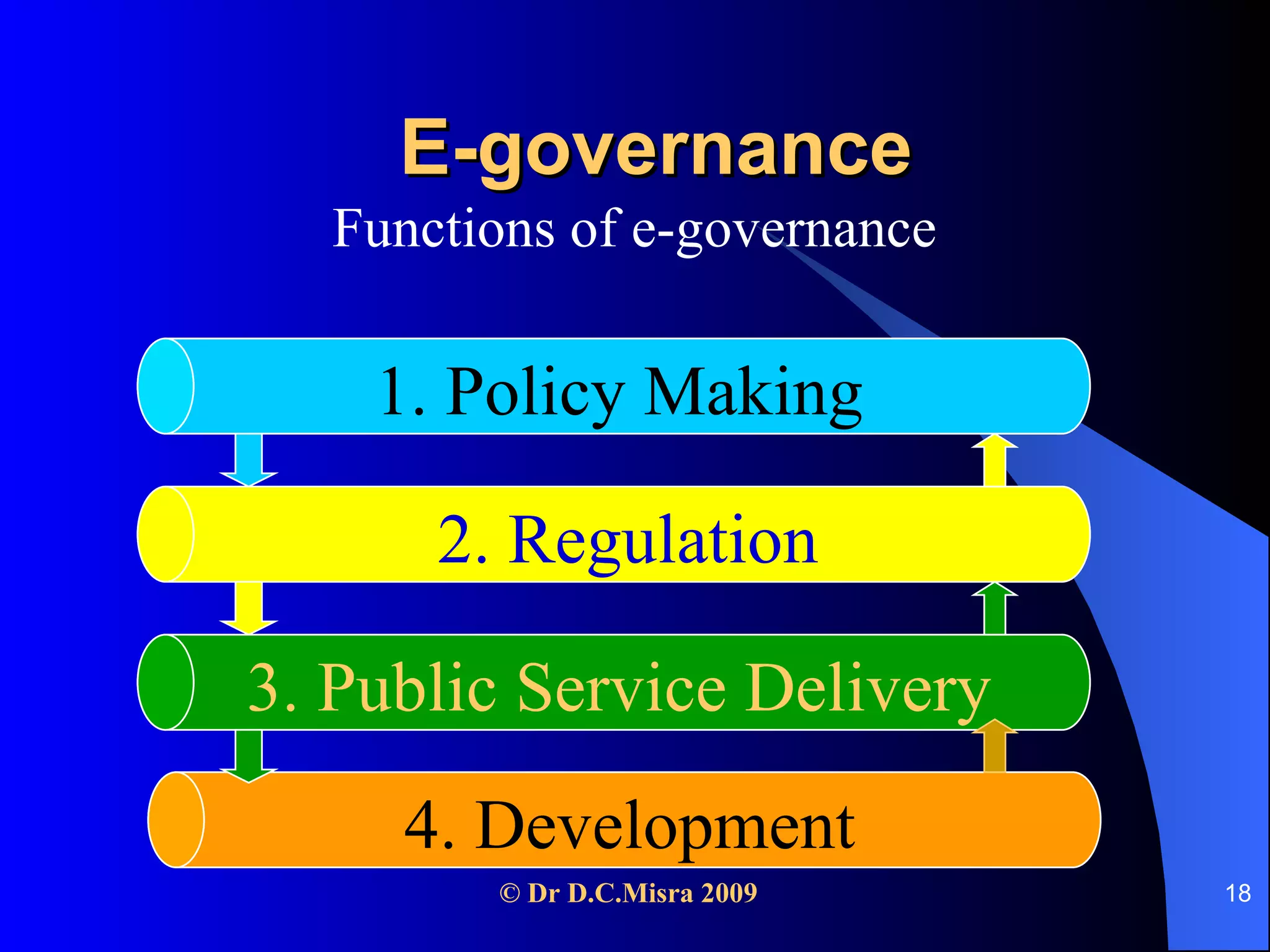 E-governance

Functions of e-governance

1. Policy Making

2. Regulation

3. Public Service Delivery

4. Development

© Dr D.C.Misra 2009

18